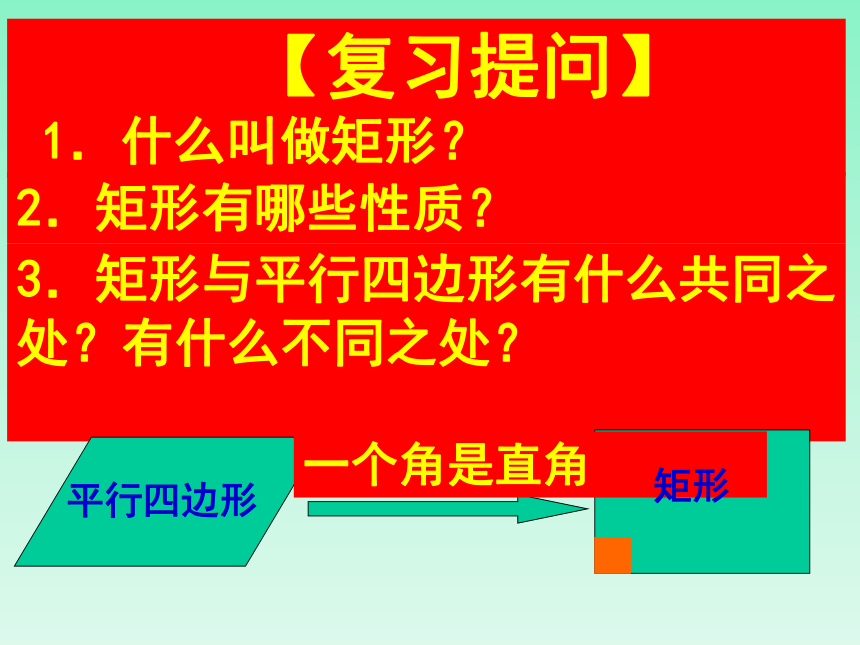 【复习提问】

1．什么叫做矩形？

2．矩形有哪些性质？

3．矩形与平行四边形有什么共同之处？有什么不同之处？

平行四边形

一个角是直角

矩形